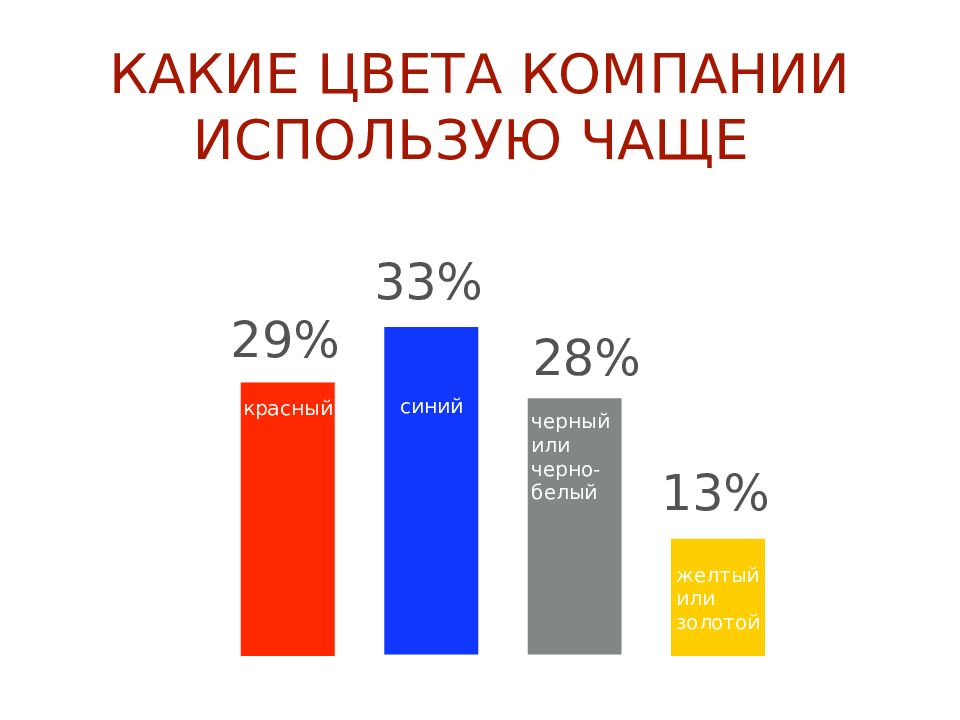 КАКИЕ ЦВЕТА КОМПАНИИ ИСПОЛЬЗУЮ ЧАЩЕ

29%
красный

33%
синий

28%
черный или черно-белый

13%
желтый или золотой